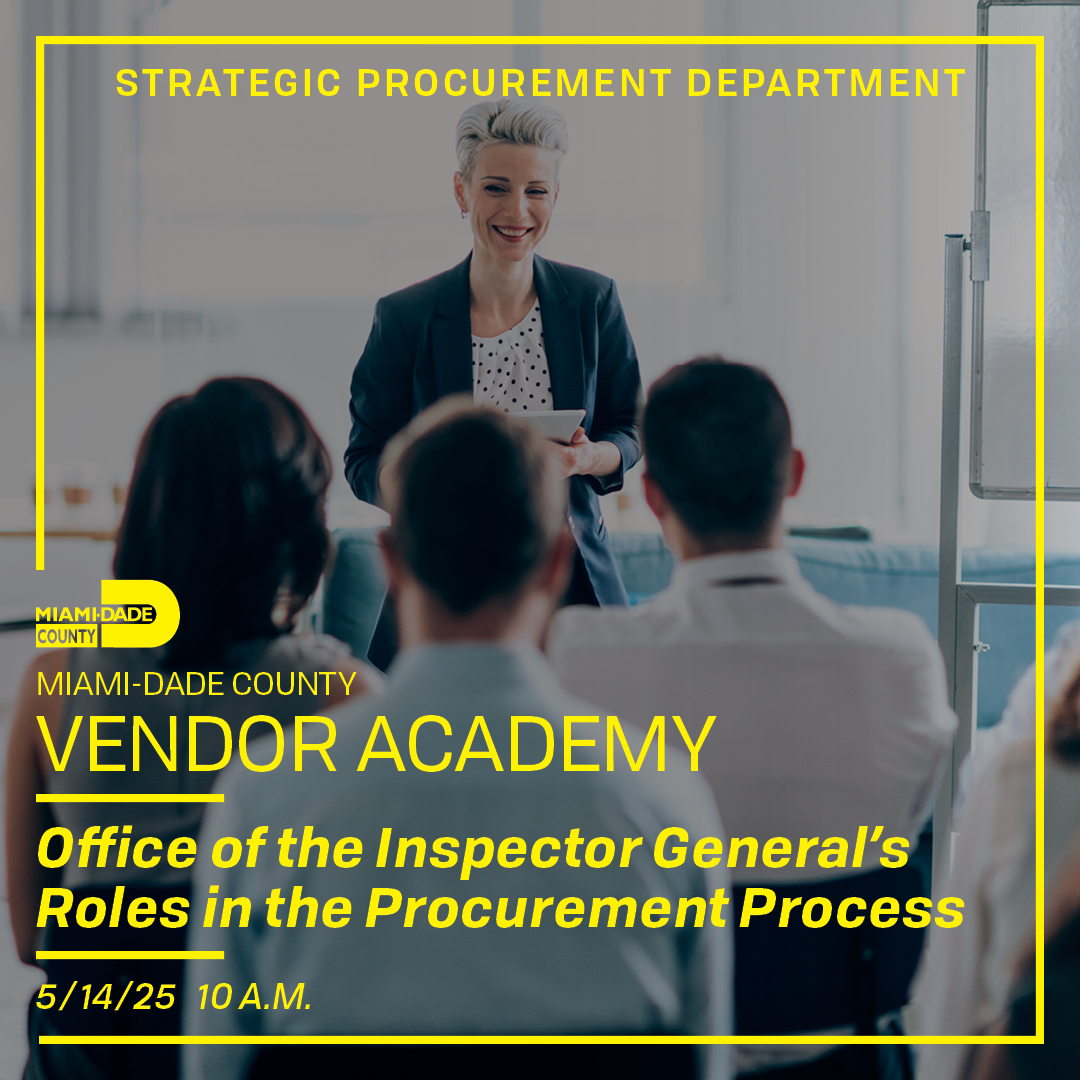 STRATEGIC PROCUREMENT DEPARTMENT

MIAMI-DADE COUNTY

MIAMI-DADE COUNTY
VENDOR ACADEMY

Office of the Inspector General's Roles in the Procurement Process

5/14/25 10 A.M.